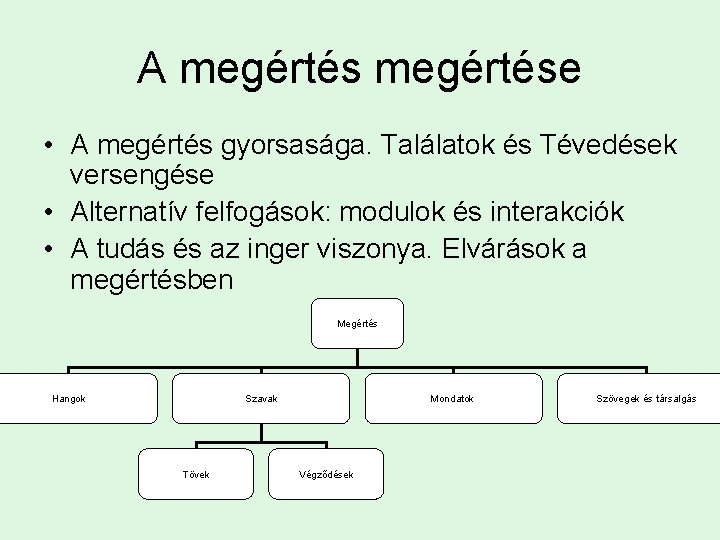 A megértés megértése

• A megértés gyorsasága. Találatok és Tévedések versengése
• Alternatív felfogások: modulok és interakciók
• A tudás és az inger viszonya. Elvárások a megértésben

Megértés

Hangok

Szavak

Mondatok

Szövegek és társalgás

Tövek

Végződések